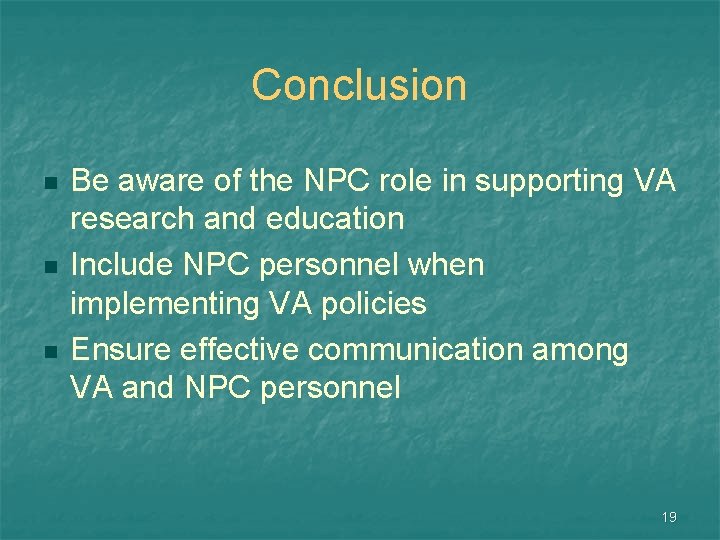 Conclusion

- Be aware of the NPC role in supporting VA research and education
- Include NPC personnel when implementing VA policies
- Ensure effective communication among VA and NPC personnel

19